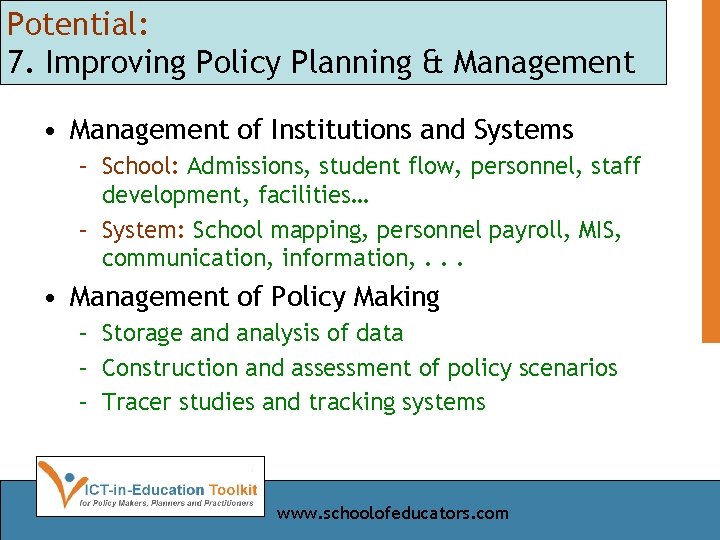 Potential:
7. Improving Policy Planning & Management

• Management of Institutions and Systems
– School: Admissions, student flow, personnel, staff development, facilities…
– System: School mapping, personnel payroll, MIS, communication, information, . . .

• Management of Policy Making
– Storage and analysis of data
– Construction and assessment of policy scenarios
– Tracer studies and tracking systems

ICT-in-Education Toolkit
for Policy Makers, Planners and Practitioners

www.schoolofeducators.com